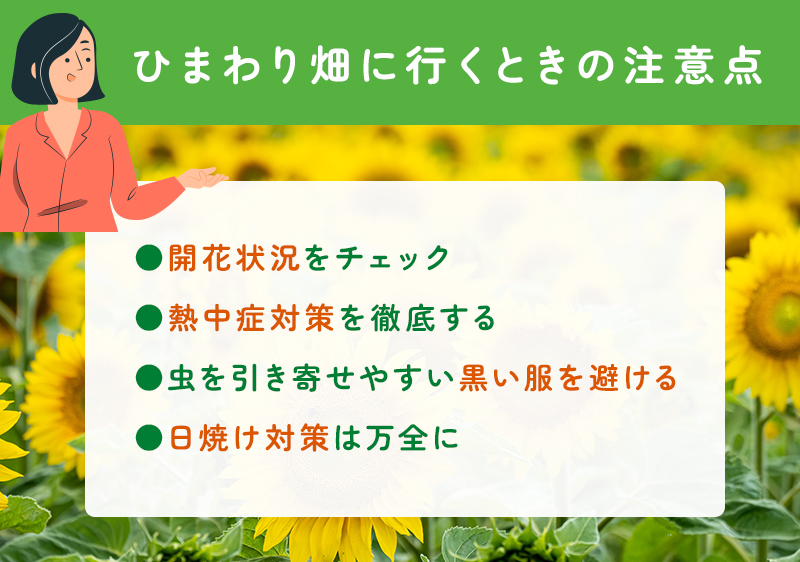 ひまわり畑に行くときの注意点

●開花状況をチェック

●熱中症対策を徹底する

●虫を引き寄せやすい黒い服を避ける

●日焼け対策は万全に